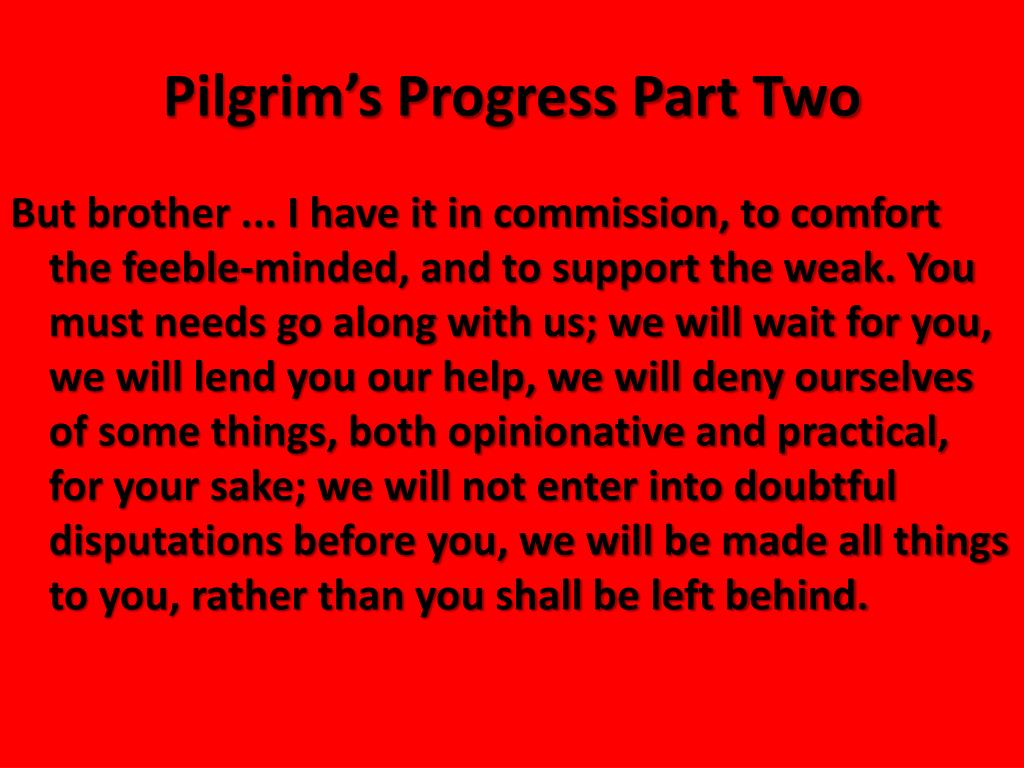 Pilgrim’s Progress Part Two

But brother ... I have it in commission, to comfort the feeble-minded, and to support the weak. You must needs go along with us; we will wait for you, we will lend you our help, we will deny ourselves of some things, both opinionative and practical, for your sake; we will not enter into doubtful disputations before you, we will be made all things to you, rather than you shall be left behind.